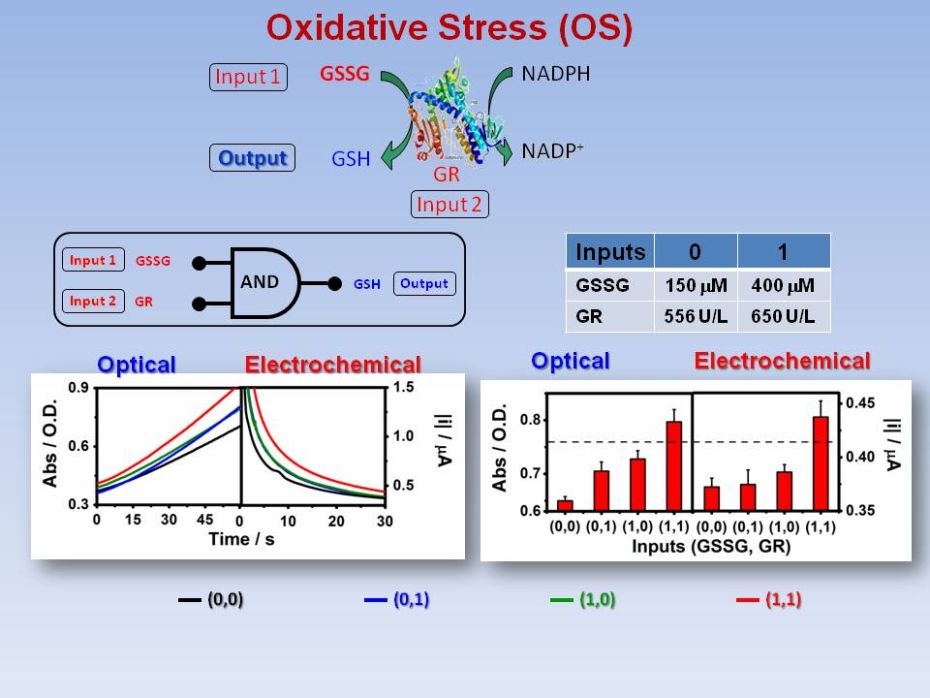 Oxidative Stress (OS)

Input 1 GSSG NADPH

Output GSH GR NADP$^+$

Input 2

Input 1 GSSG
Input 2 GR
AND
GSH Output

| Inputs | 0 | 1 |
|---|---|---|
| GSSG | 150 μM | 400 μM |
| GR | 556 U/L | 650 U/L |

Optical Electrochemical

Abs / O.D.
0.9
0.6
0.3
0 15 30 45 0 10 20 30
Time / s
1.5
1.0
0.5
|i| / μA

Optical Electrochemical

Abs / O.D.
0.8
0.7
0.6
(0,0) (0,1) (1,0) (1,1) (0,0) (0,1) (1,0) (1,1)
Inputs (GSSG, GR)
0.45
0.40
0.35
|i| / μA

(0,0) (0,1) (1,0) (1,1)